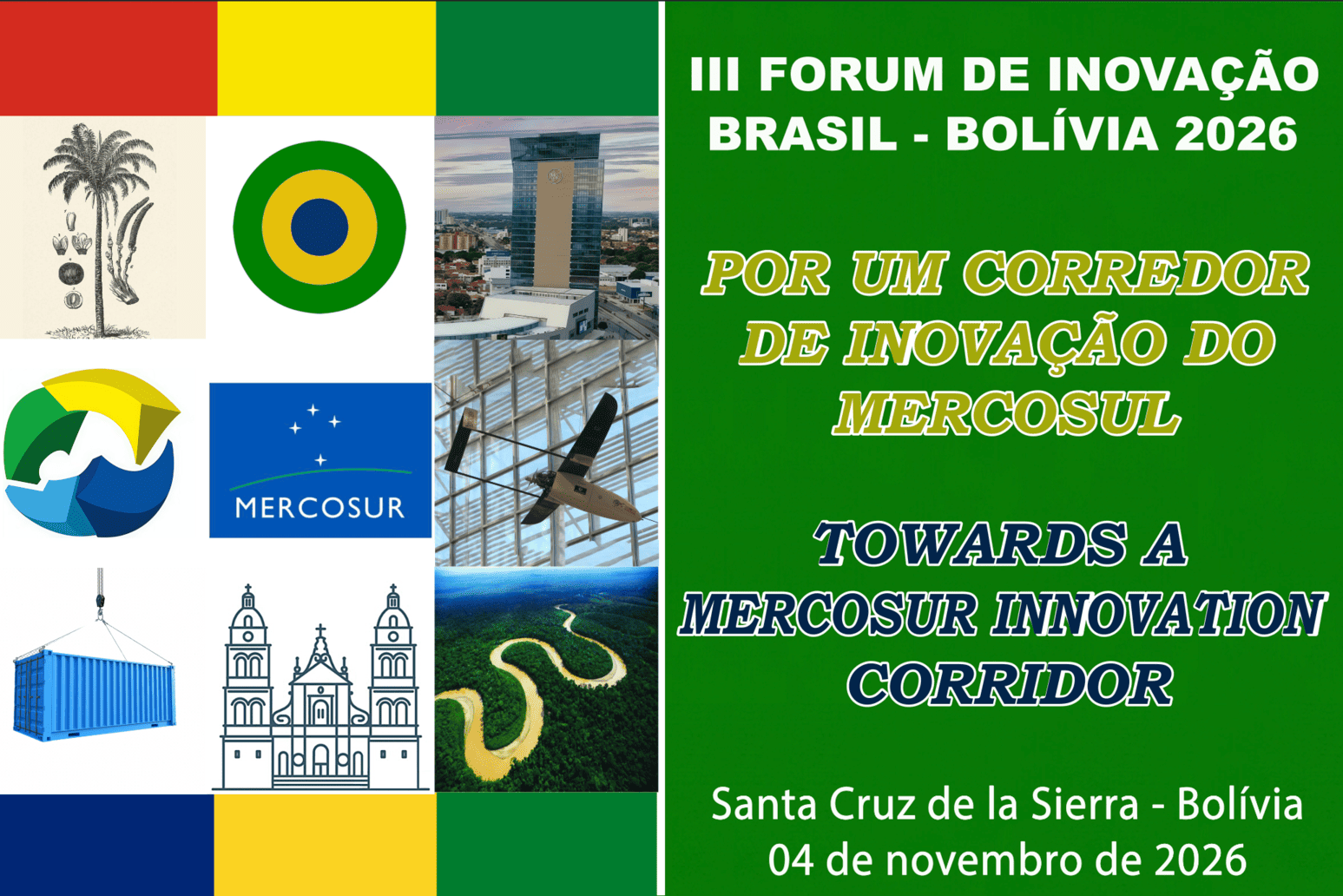 MERCOSUR

III FORUM DE INOVAÇÃO BRASIL - BOLÍVIA 2026

POR UM CORREDOR DE INOVAÇÃO DO MERCOSUL

TOWARDS A MERCOSUR INNOVATION CORRIDOR

Santa Cruz de la Sierra - Bolívia
04 de novembro de 2026